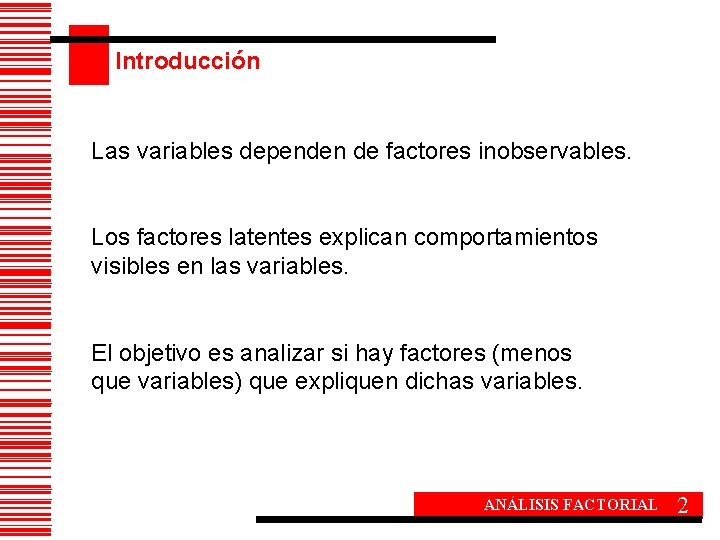 Introducción

Las variables dependen de factores inobservables.

Los factores latentes explican comportamientos visibles en las variables.

El objetivo es analizar si hay factores (menos que variables) que expliquen dichas variables.

ANÁLISIS FACTORIAL 2